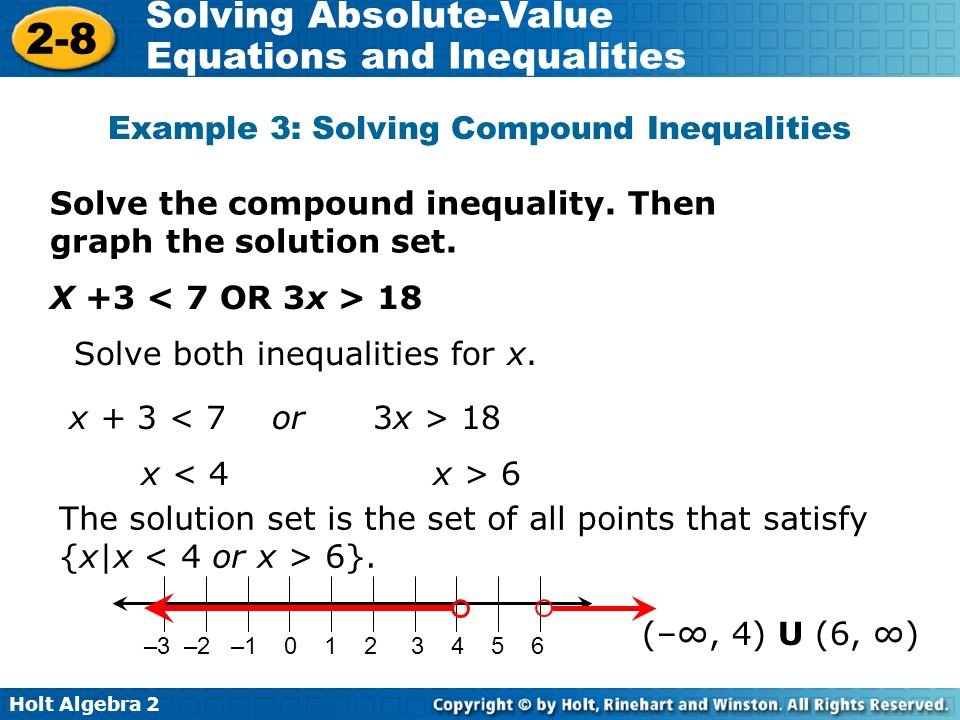 2-8 Solving Absolute-Value Equations and Inequalities

Example 3: Solving Compound Inequalities

Solve the compound inequality. Then graph the solution set.

$X + 3 < 7$ OR $3x > 18$

Solve both inequalities for $x$.

$x + 3 < 7$ or $3x > 18$

$x < 4$ $x > 6$

The solution set is the set of all points that satisfy $\{x|x < 4 \text{ or } x > 6\}$.

–3 –2 –1 0 1 2 3 4 5 6

$(-\infty, 4)$ U $(6, \infty)$

Holt Algebra 2

Copyright © by Holt, Rinehart and Winston. All Rights Reserved.